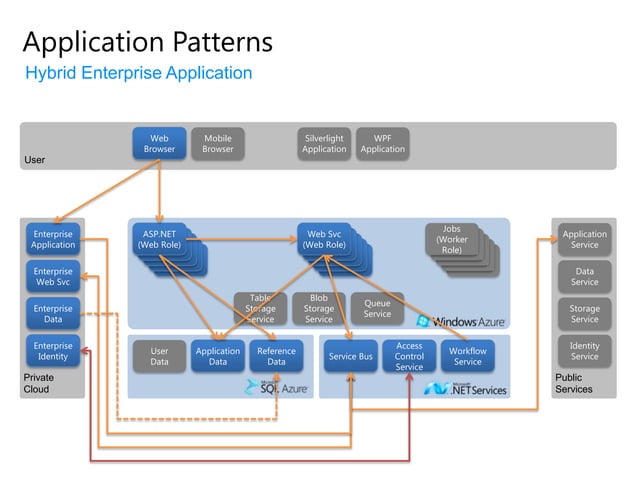 Application Patterns
Hybrid Enterprise Application

User

Web Browser

Mobile Browser

Silverlight Application

WPF Application

Enterprise Application

Enterprise Web Svc

Enterprise Data

Enterprise Identity

Private Cloud

ASP.NET (Web Role)

Web Svc (Web Role)

Jobs (Worker Role)

Table Storage Service

Blob Storage Service

Queue Service

Windows Azure

User Data

Application Data

Reference Data

Microsoft SQL Azure

Service Bus

Access Control Service

Workflow Service

Microsoft .NET Services

Application Service

Data Service

Storage Service

Identity Service

Public Services